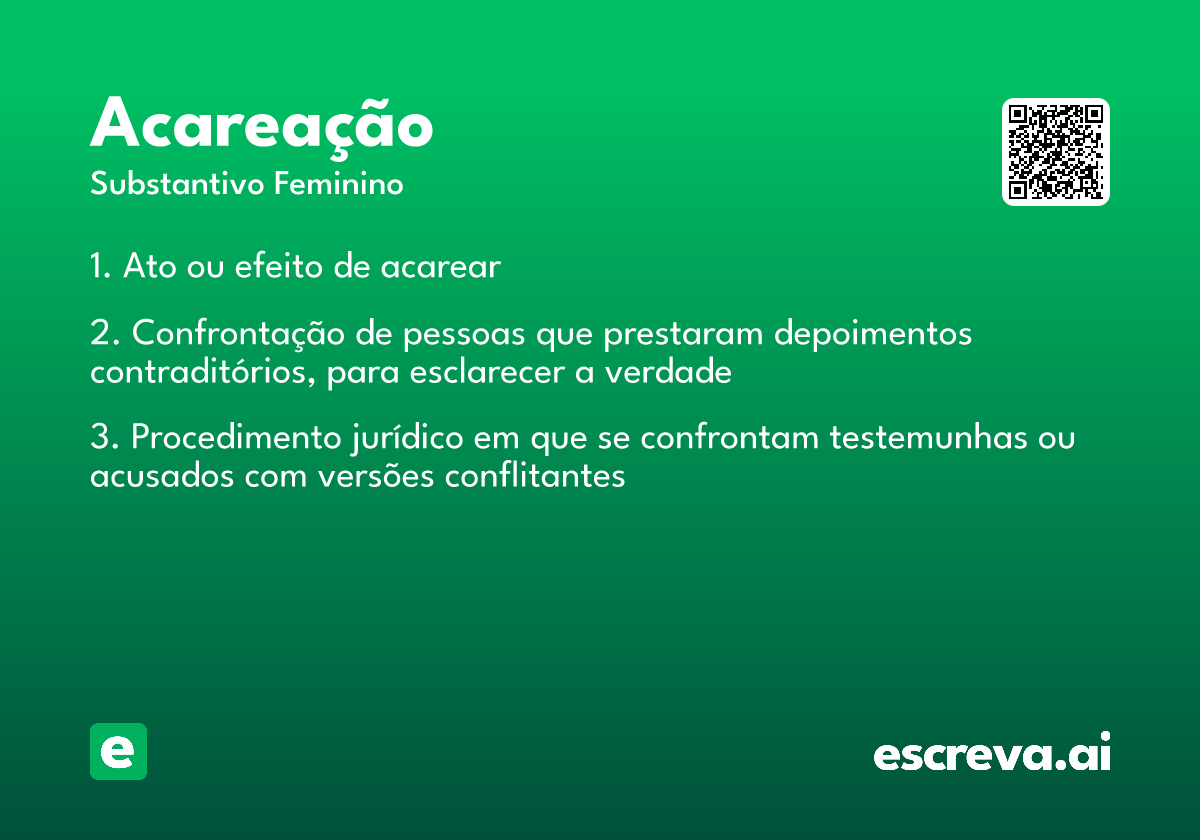 Acareação
Substantivo Feminino

1. Ato ou efeito de acarear

2. Confrontação de pessoas que prestaram depoimentos contraditórios, para esclarecer a verdade

3. Procedimento jurídico em que se confrontam testemunhas ou acusados com versões conflitantes

e

escreva.ai